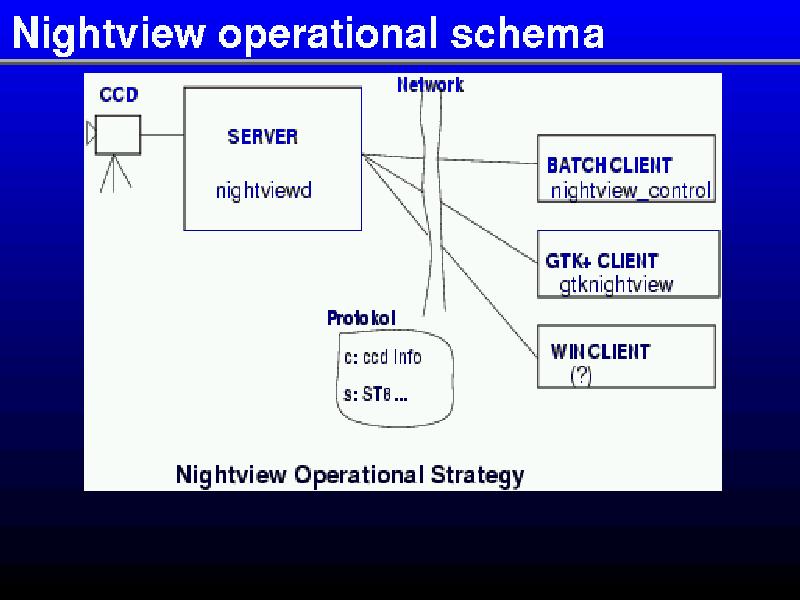 Nightview operational schema

CCD

SERVER

nightviewd

Network

BATCH CLIENT
nightview_control

GTK+ CLIENT
gtknightview

WIN CLIENT
(?)

Protokol

c: ccd info

s: ST8 ...

Nightview Operational Strategy